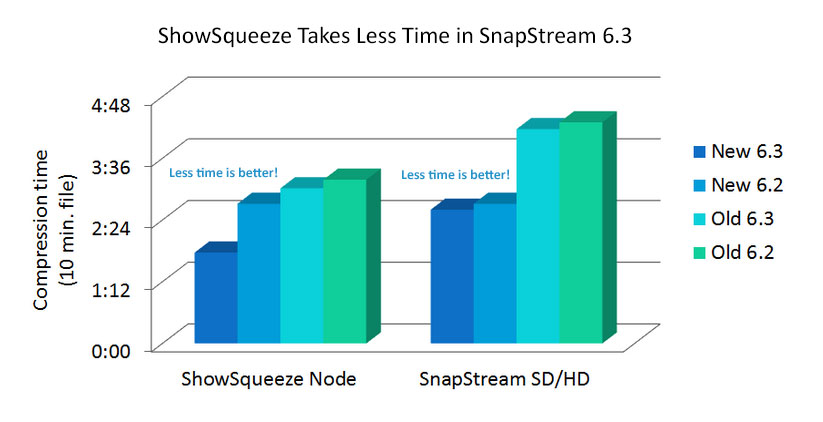 ShowSqueeze Takes Less Time in SnapStream 6.3

Compression time
(10 min. file)

4:48
3:36
2:24
1:12
0:00

Less time is better!
Less time is better!

ShowSqueeze Node
SnapStream SD/HD

New 6.3
New 6.2
Old 6.3
Old 6.2